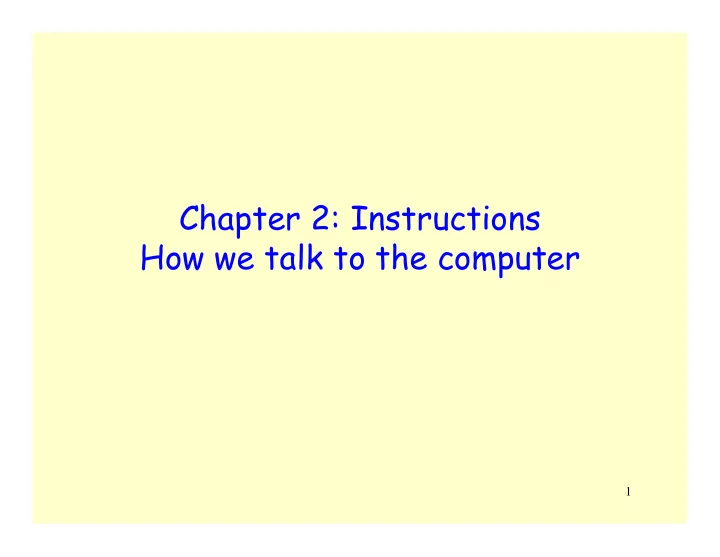 Chapter 2: Instructions
How we talk to the computer

1